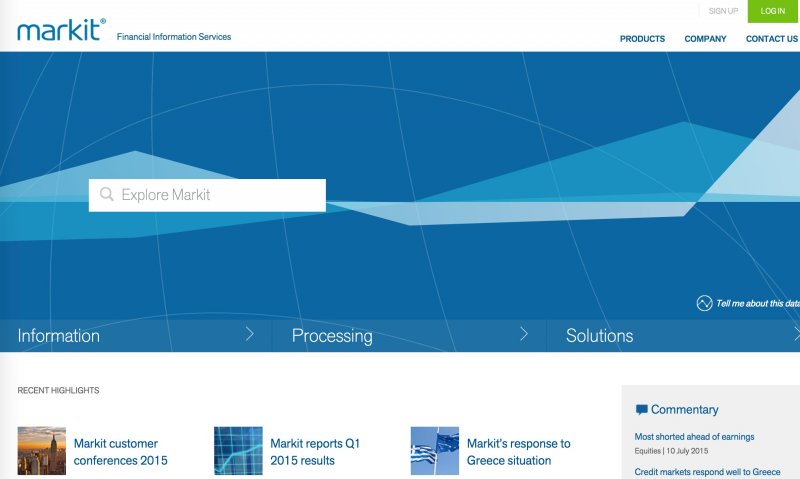 markit®

Financial Information Services

SIGN UP

LOG IN

PRODUCTS

COMPANY

CONTACT US

Explore Markit

Tell me about this data

Information

Processing

Solutions

RECENT HIGHLIGHTS

Markit customer conferences 2015

Markit reports Q1 2015 results

Markit's response to Greece situation

Commentary

Most shorted ahead of earnings

Equities | 10 July 2015

Credit markets respond well to Greece